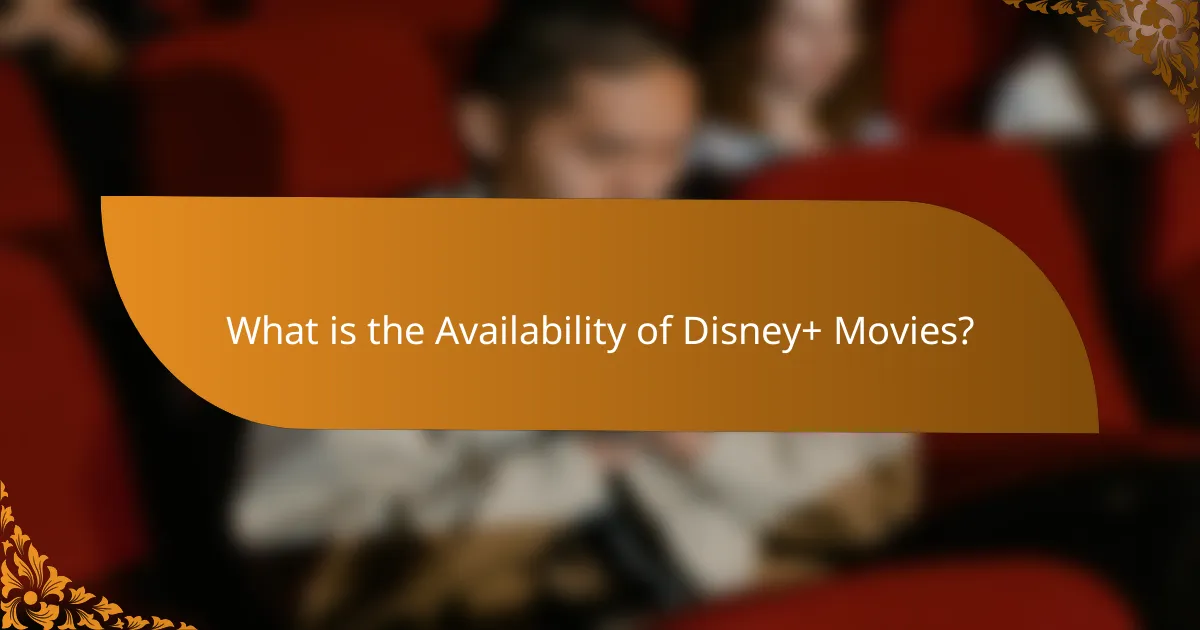 What is the Availability of Disney+ Movies?